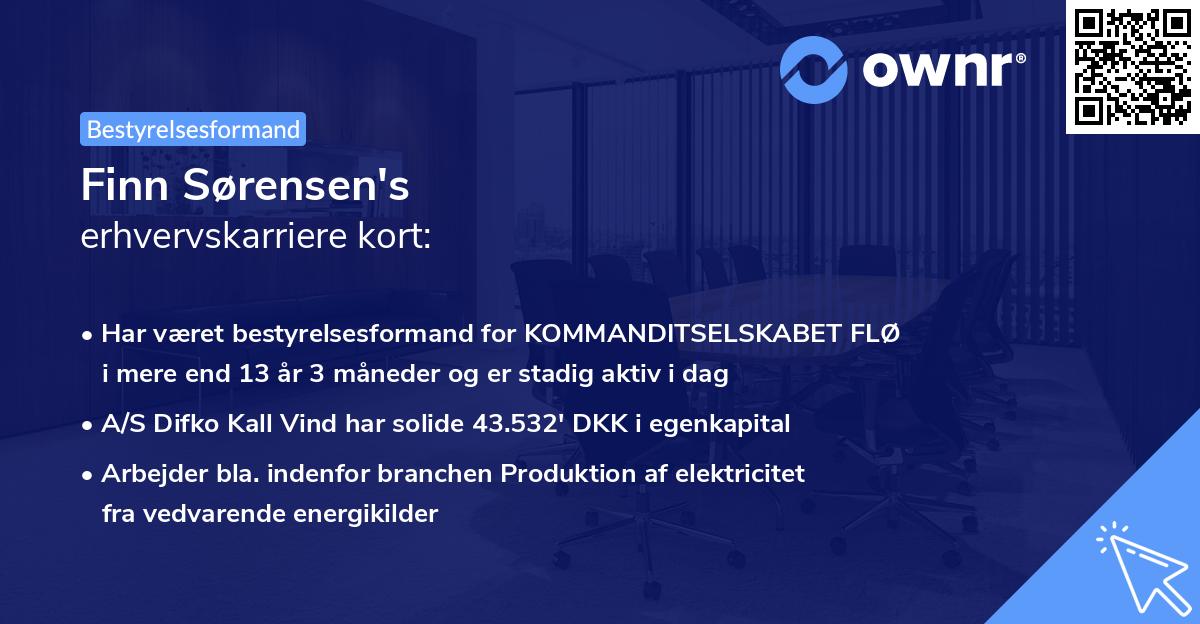 ownr®

Bestyrelsesformand

Finn Sørensen's
erhvervskarriere kort:

• Har været bestyrelsesformand for KOMMANDITSELSKABET FLØ i mere end 13 år 3 måneder og er stadig aktiv i dag

• A/S Difko Kall Vind har solide 43.532' DKK i egenkapital

• Arbejder bla. indenfor branchen Produktion af elektricitet fra vedvarende energikilder